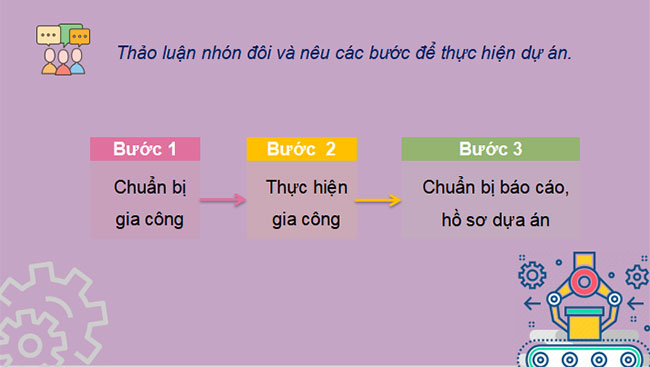 Thảo luận nhón đôi và nêu các bước để thực hiện dự án.

Bước 1
Chuẩn bị gia công

Bước 2
Thực hiện gia công

Bước 3
Chuẩn bị báo cáo, hồ sơ dựa án